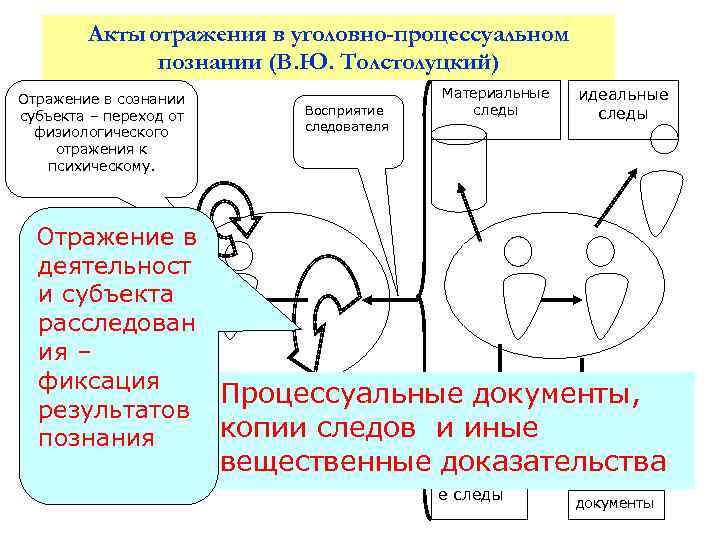 Акты отражения в уголовно-процессуальном познании (В.Ю. Толстолуцкий)

Отражение в сознании субъекта – переход от физиологического отражения к психическому.

Восприятие следователя

Материальные следы

идеальные следы

Отражение в деятельности субъекта расследования – фиксация результатов познания

Процессуальные документы, копии следов и иные вещественные доказательства

е следы

документы